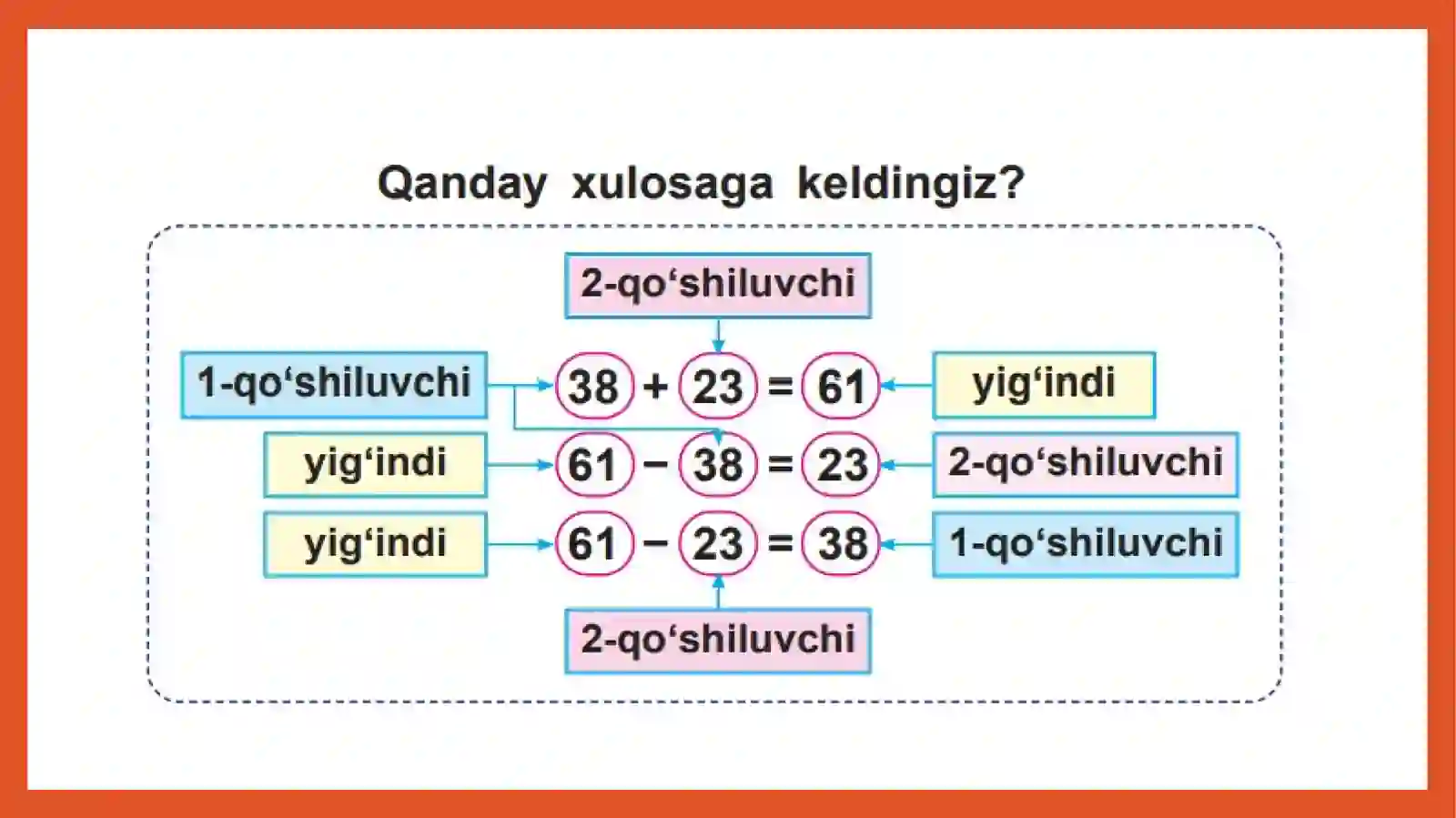 Qanday xulosaga keldingiz?

2-qo‘shiluvchi

1-qo‘shiluvchi $38 + 23 = 61$ yig‘indi

yig‘indi $61 - 38 = 23$ 2-qo‘shiluvchi

yig‘indi $61 - 23 = 38$ 1-qo‘shiluvchi

2-qo‘shiluvchi